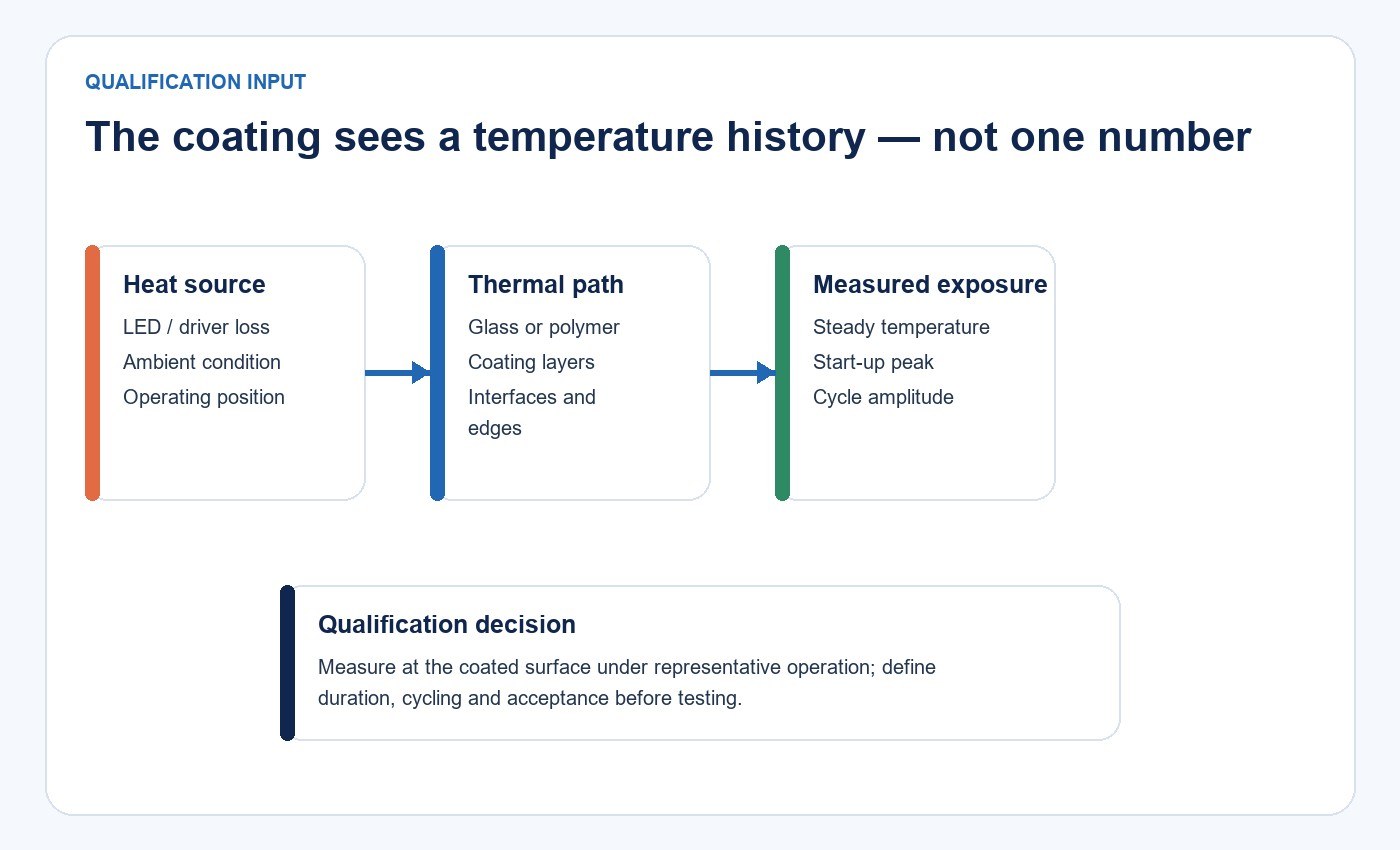 QUALIFICATION INPUT

The coating sees a temperature history — not one number

Heat source

LED / driver loss
Ambient condition
Operating position

Thermal path

Glass or polymer
Coating layers
Interfaces and edges

Measured exposure

Steady temperature
Start-up peak
Cycle amplitude

Qualification decision

Measure at the coated surface under representative operation; define duration, cycling and acceptance before testing.